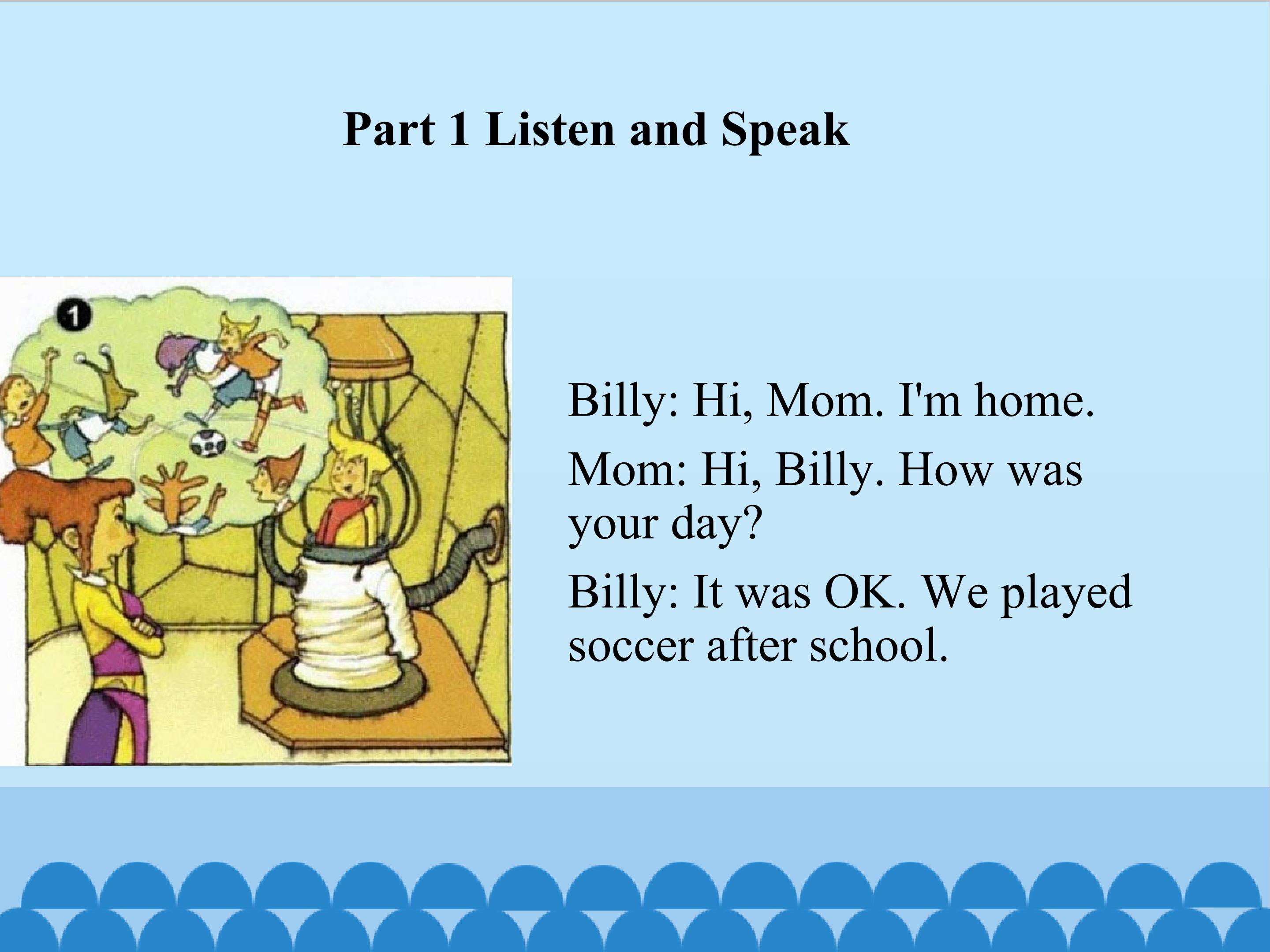 Part 1 Listen and Speak

1

Billy: Hi, Mom. I'm home.

Mom: Hi, Billy. How was your day?

Billy: It was OK. We played soccer after school.